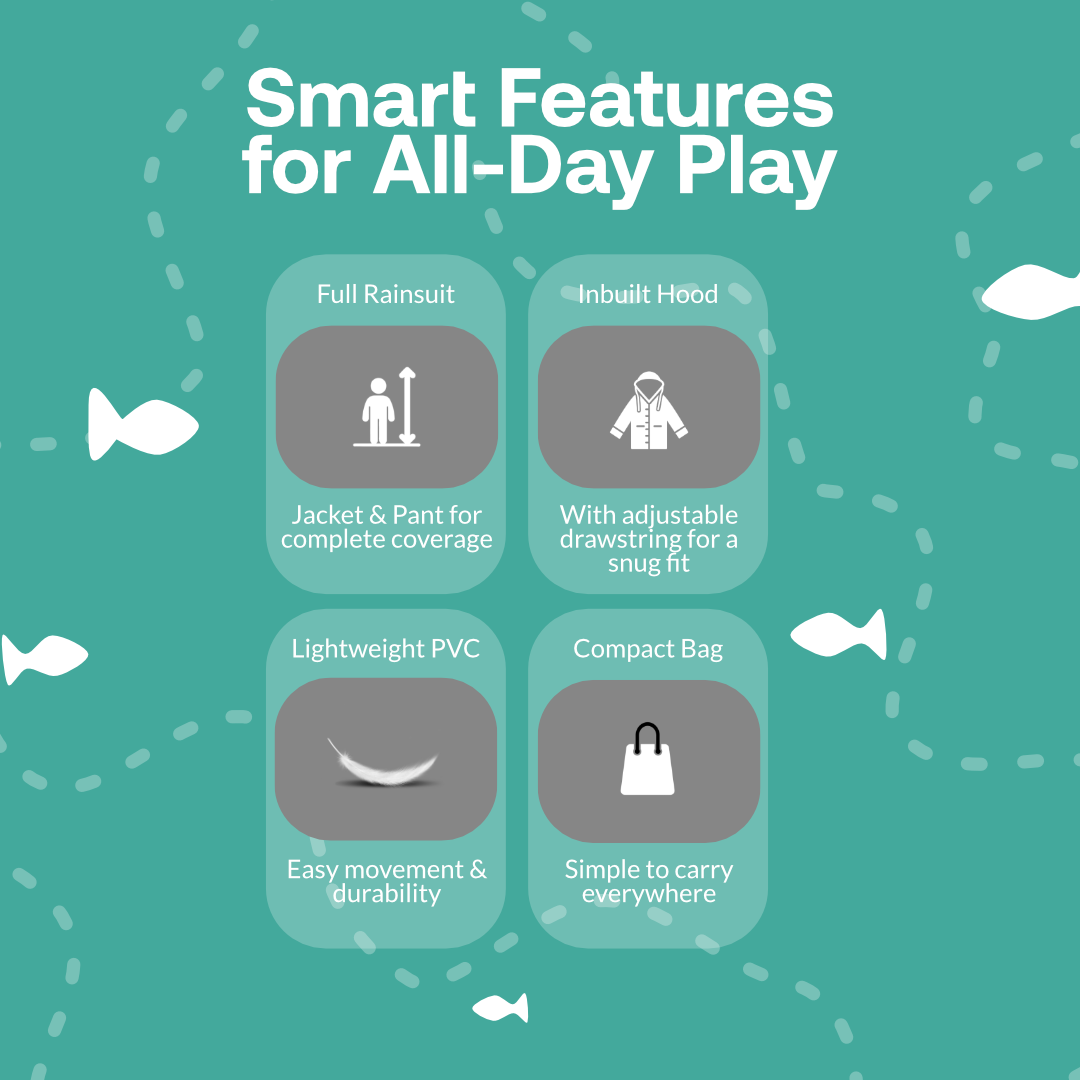 Smart Features for All-Day Play

Full Rainsuit

Jacket & Pant for complete coverage

Inbuilt Hood

With adjustable drawstring for a snug fit

Lightweight PVC

Easy movement & durability

Compact Bag

Simple to carry everywhere